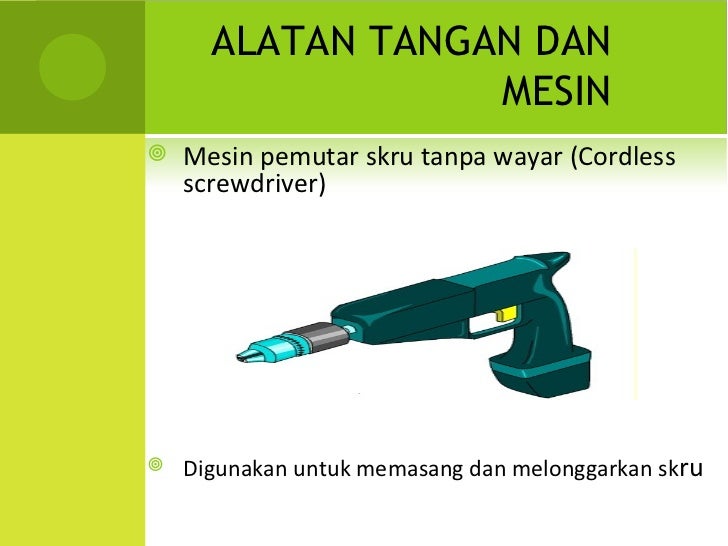 ALATAN TANGAN DAN MESIN

Mesin pemutar skru tanpa wayar (Cordless screwdriver)

Digunakan untuk memasang dan melonggarkan skru